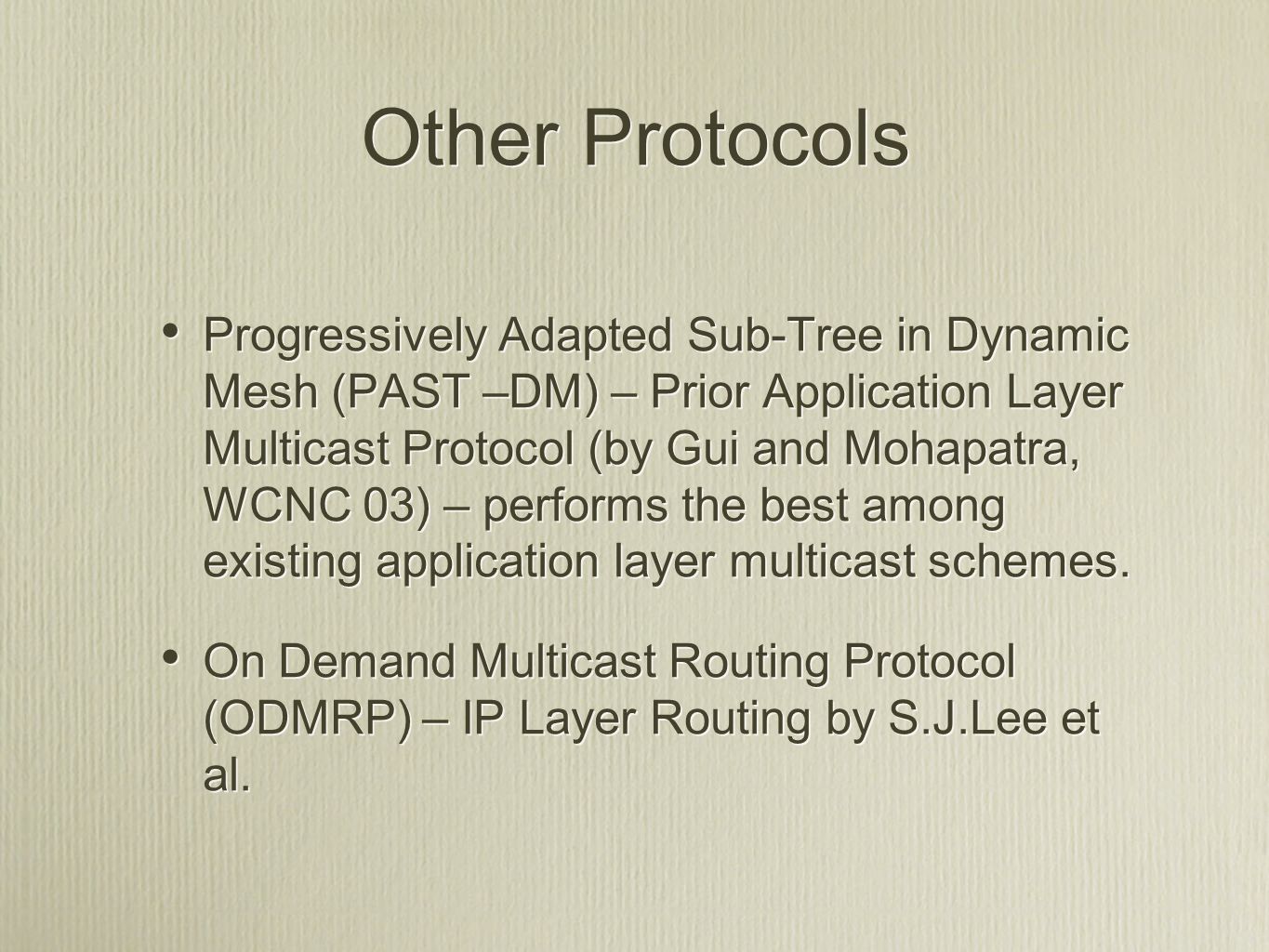 Other Protocols

• Progressively Adapted Sub-Tree in Dynamic Mesh (PAST –DM) – Prior Application Layer Multicast Protocol (by Gui and Mohapatra, WCNC 03) – performs the best among existing application layer multicast schemes.

• On Demand Multicast Routing Protocol (ODMRP) – IP Layer Routing by S.J.Lee et al.